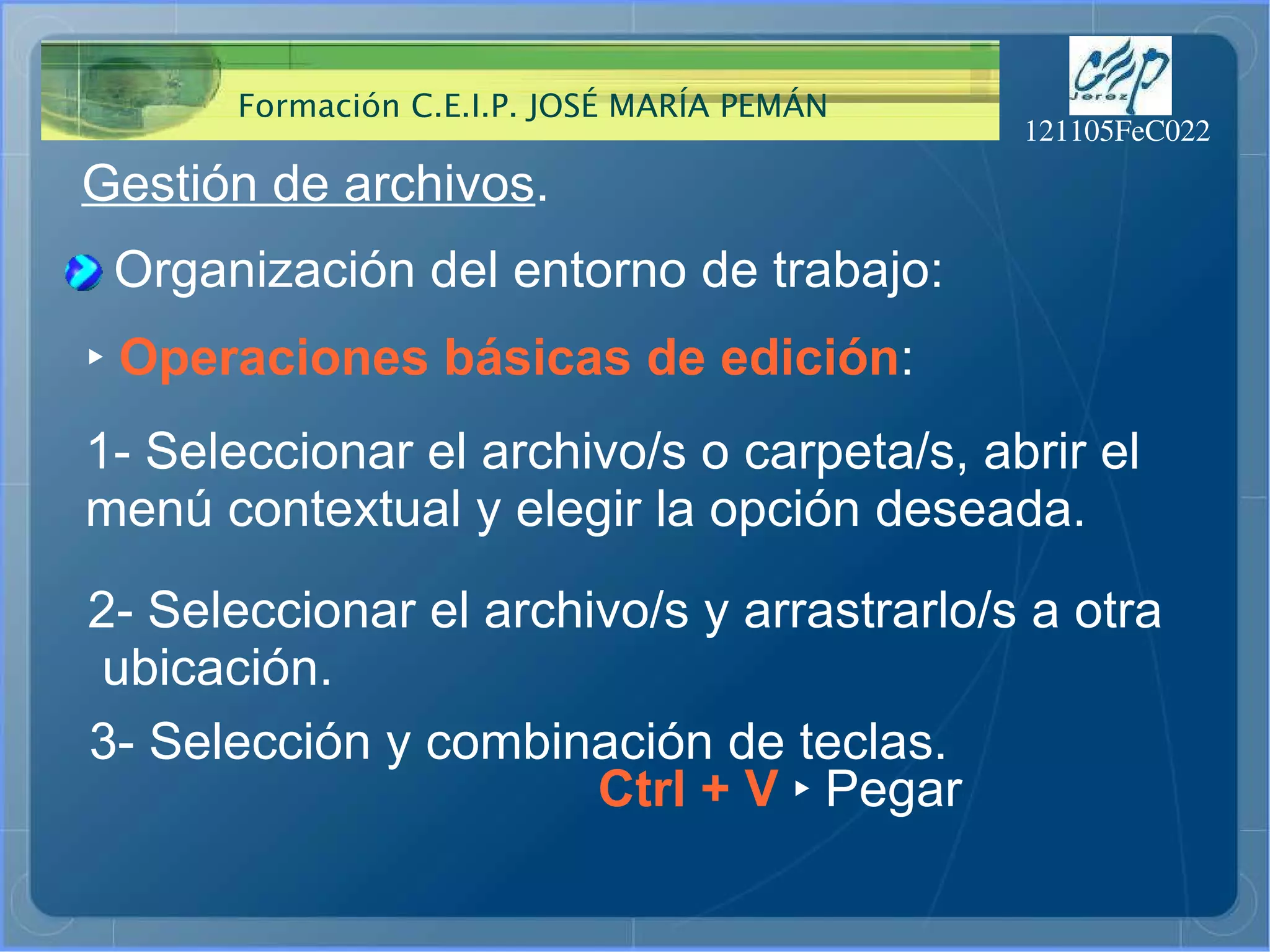 Formación C.E.I.P. JOSÉ MARÍA PEMÁN

CEP Jerez

121105FeC022

Gestión de archivos.

Organización del entorno de trabajo:

‣ Operaciones básicas de edición:

1- Seleccionar el archivo/s o carpeta/s, abrir el menú contextual y elegir la opción deseada.

2- Seleccionar el archivo/s y arrastrarlo/s a otra ubicación.

3- Selección y combinación de teclas.

Ctrl + V ‣ Pegar